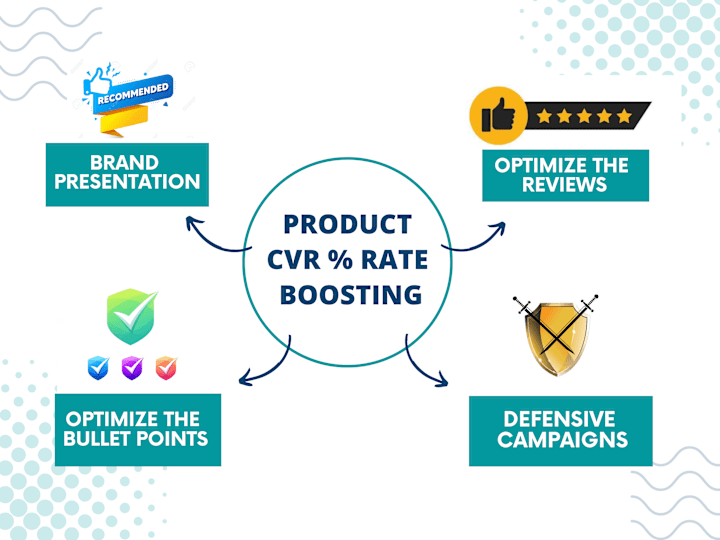 RECOMMENDED

BRAND PRESENTATION

OPTIMIZE THE REVIEWS

PRODUCT CVR % RATE BOOSTING

OPTIMIZE THE BULLET POINTS

DEFENSIVE CAMPAIGNS